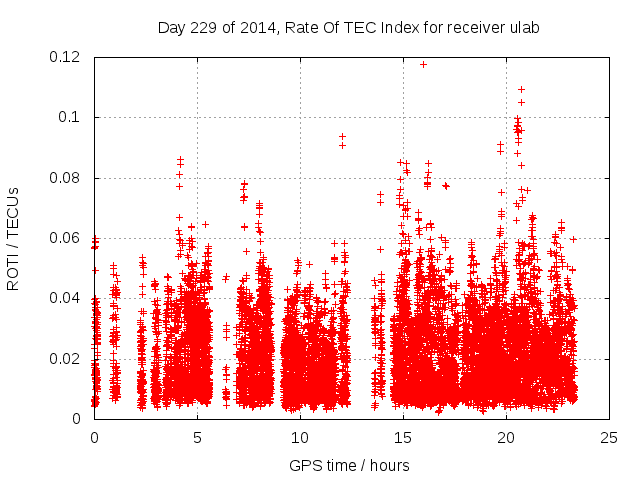 Day 229 of 2014, Rate Of TEC Index for receiver ulab

ROTI / TECUs

0.12
0.1
0.08
0.06
0.04
0.02
0

0
5
10
15
20
25

GPS time / hours